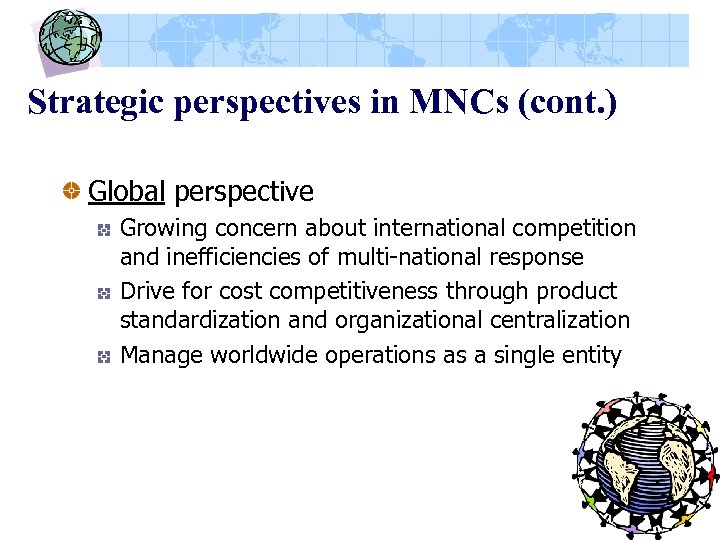 Strategic perspectives in MNCs (cont.)

Global perspective

Growing concern about international competition and inefficiencies of multi-national response

Drive for cost competitiveness through product standardization and organizational centralization

Manage worldwide operations as a single entity